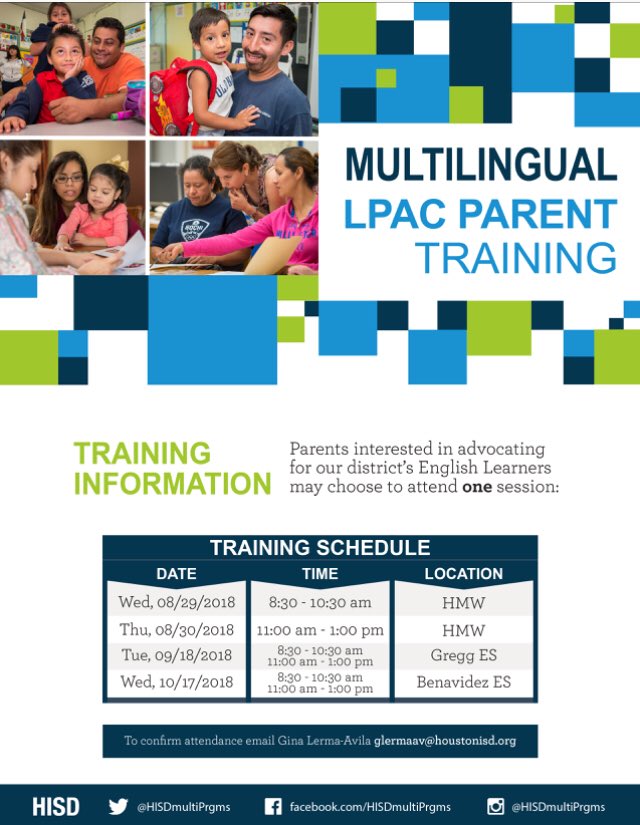 MULTILINGUAL
LPAC PARENT
TRAINING

TRAINING INFORMATION

Parents interested in advocating for our district's English Learners may choose to attend **one** session:

TRAINING SCHEDULE

| DATE | TIME | LOCATION |
|---|---|---|
| Wed, 08/29/2018 | 8:30 - 10:30 am | HMW |
| Thu, 08/30/2018 | 11:00 am - 1:00 pm | HMW |
| Tue, 09/18/2018 | 8:30 - 10:30 am 11:00 am - 1:00 pm | Gregg ES |
| Wed, 10/17/2018 | 8:30 - 10:30 am 11:00 am - 1:00 pm | Benavidez ES |

To confirm attendance email Gina Lerma-Avila glermaav@houstonisd.org

HISD @HISDmultiPrgms facebook.com/HISDmultiPrgms @HISDmultiPrgms